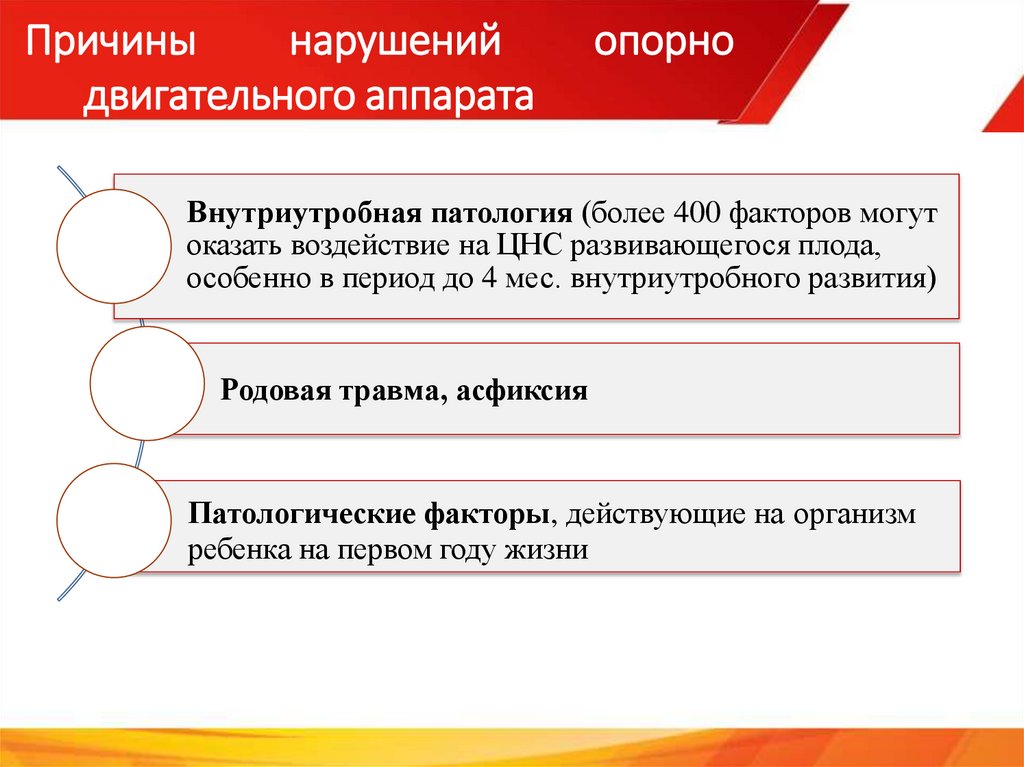 Причины нарушений опорно двигательного аппарата

Внутриутробная патология (более 400 факторов могут оказать воздействие на ЦНС развивающегося плода, особенно в период до 4 мес. внутриутробного развития)

Родовая травма, асфиксия

Патологические факторы, действующие на организм ребенка на первом году жизни